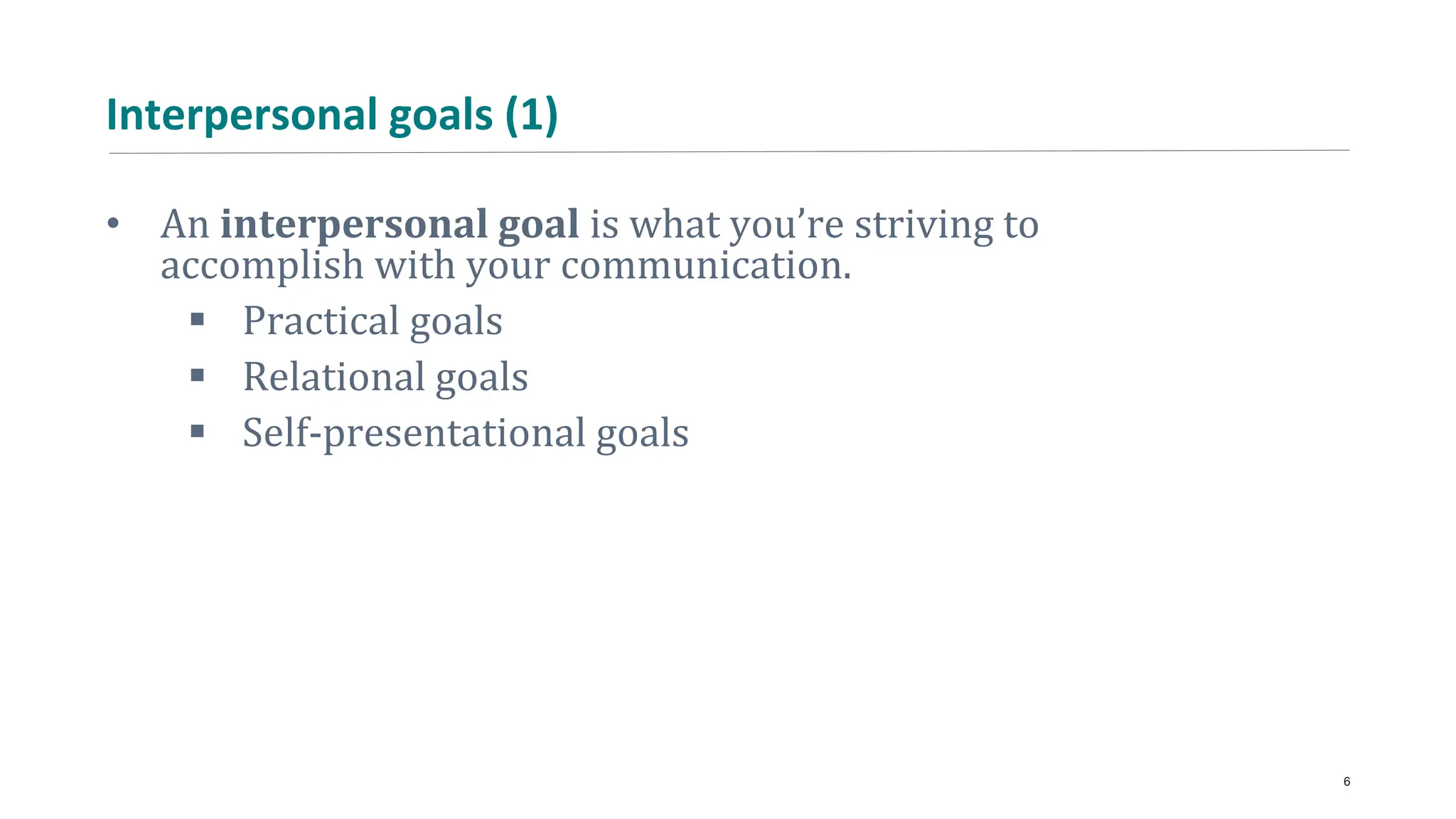 Interpersonal goals (1)

• An interpersonal goal is what you’re striving to accomplish with your communication.
  ▪ Practical goals
  ▪ Relational goals
  ▪ Self-presentational goals

6